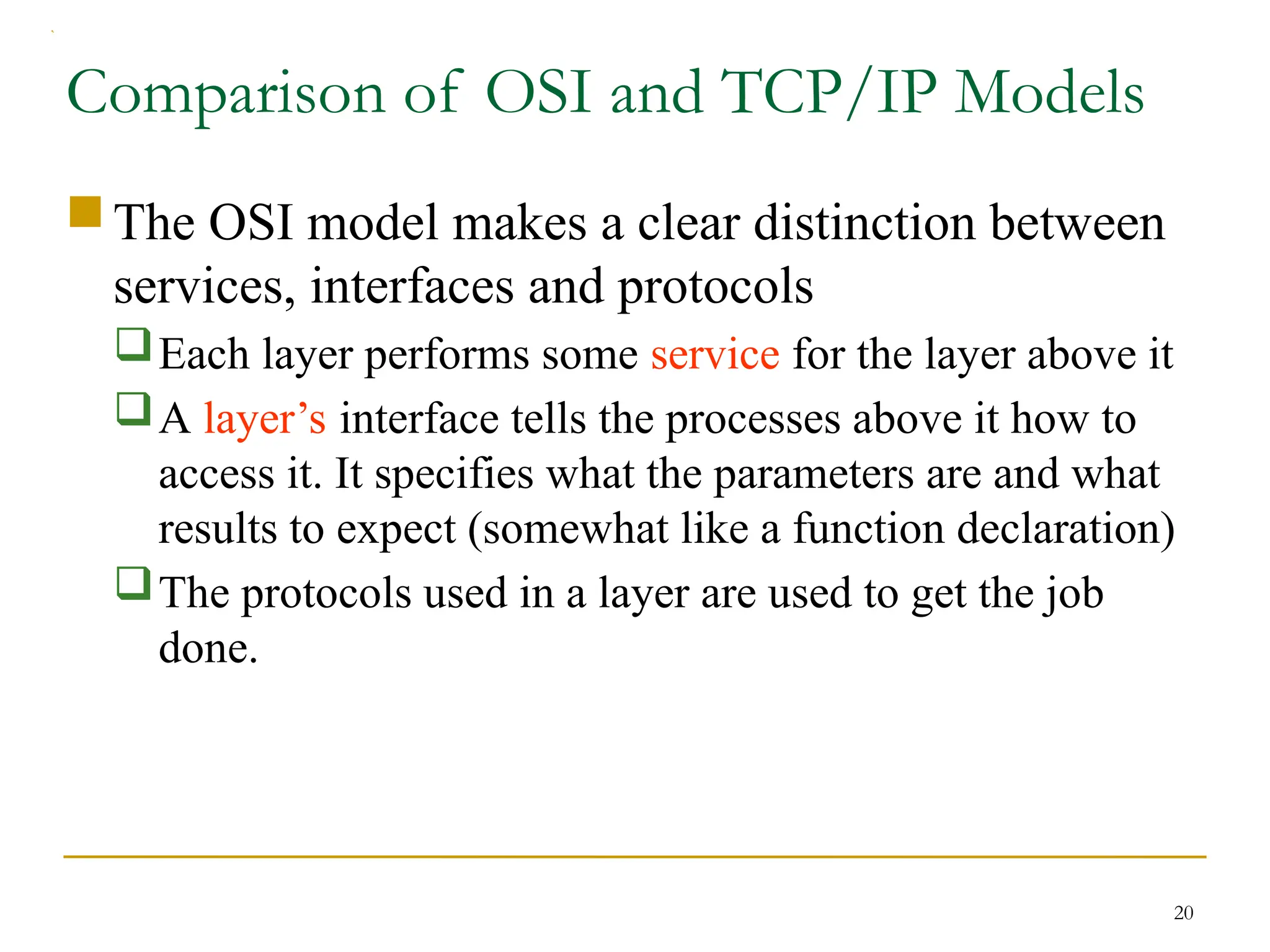 Comparison of OSI and TCP/IP Models

The OSI model makes a clear distinction between services, interfaces and protocols

Each layer performs some service for the layer above it

A layer’s interface tells the processes above it how to access it. It specifies what the parameters are and what results to expect (somewhat like a function declaration)

The protocols used in a layer are used to get the job done.

20